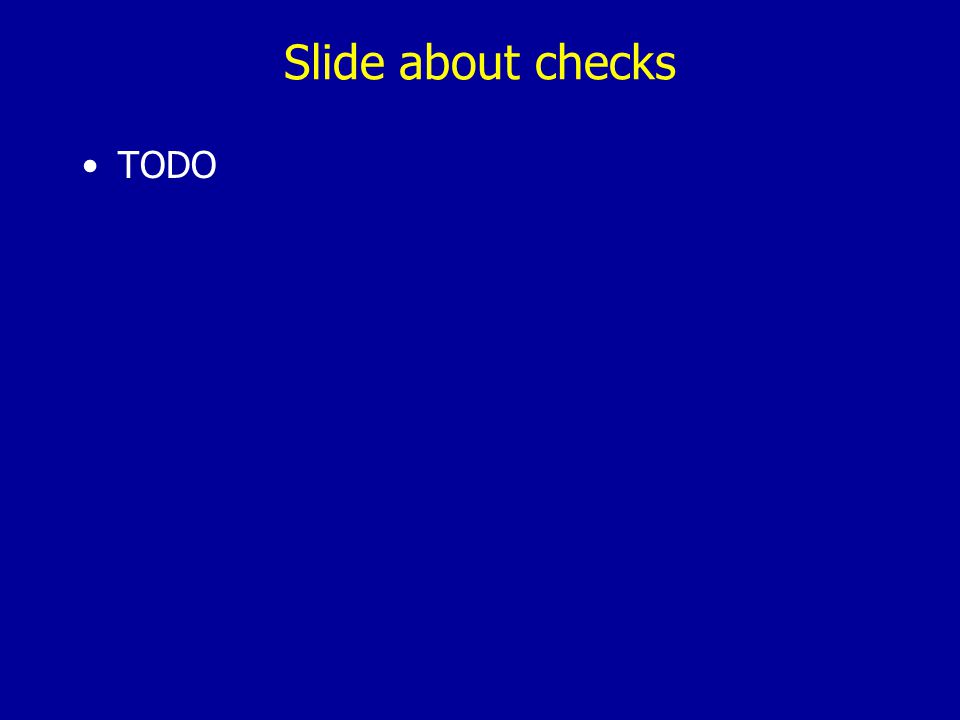 Slide about checks

• TODO